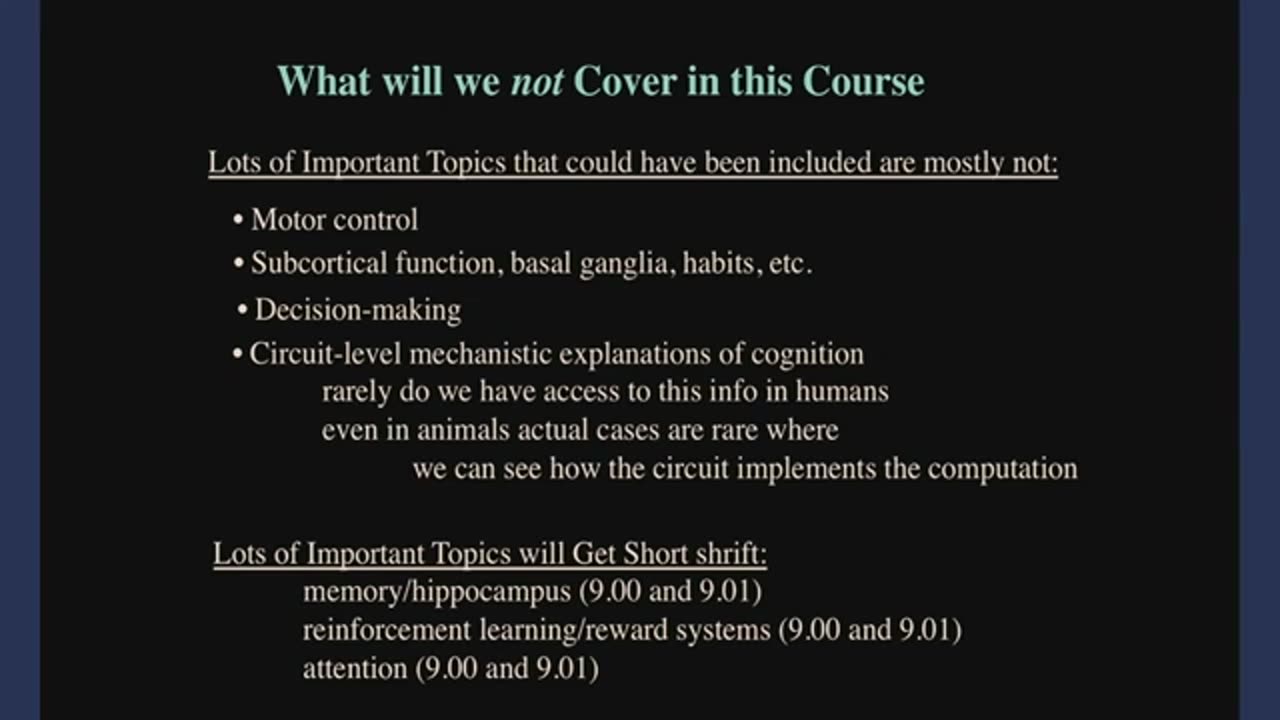 What will we not Cover in this Course

Lots of Important Topics that could have been included are mostly not:

• Motor control
• Subcortical function, basal ganglia, habits, etc.
• Decision-making
• Circuit-level mechanistic explanations of cognition
rarely do we have access to this info in humans
even in animals actual cases are rare where
we can see how the circuit implements the computation

Lots of Important Topics will Get Short shrift:
memory/hippocampus (9.00 and 9.01)
reinforcement learning/reward systems (9.00 and 9.01)
attention (9.00 and 9.01)